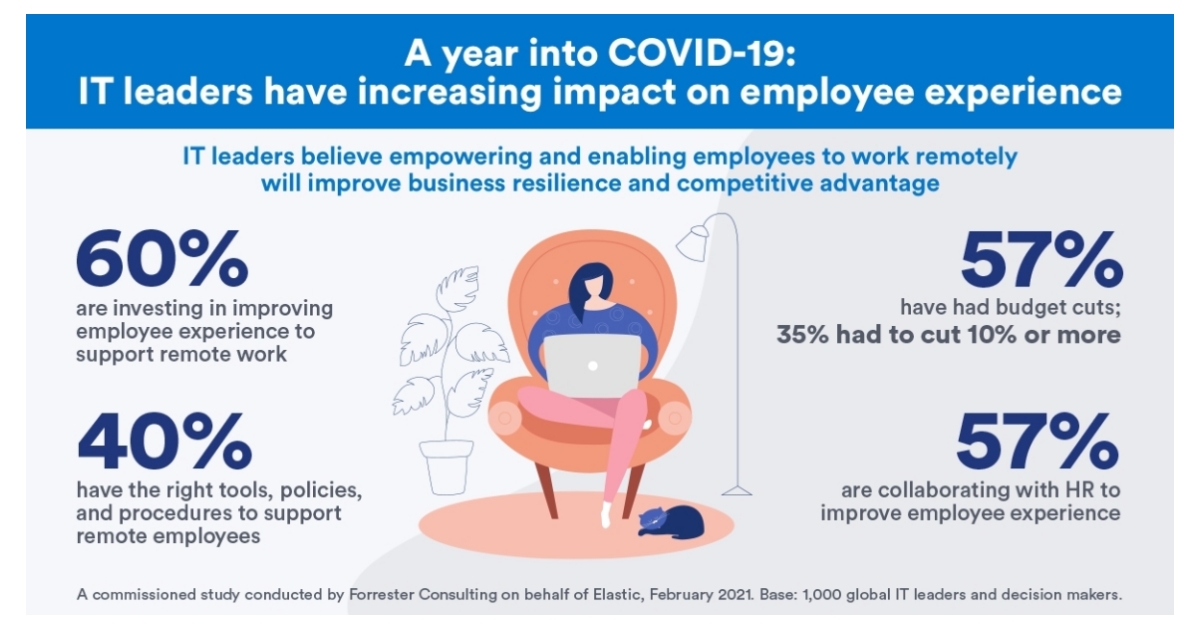 A year into COVID-19:
IT leaders have increasing impact on employee experience

IT leaders believe empowering and enabling employees to work remotely will improve business resilience and competitive advantage

60%
are investing in improving employee experience to support remote work

40%
have the right tools, policies, and procedures to support remote employees

57%
have had budget cuts;
35% had to cut 10% or more

57%
are collaborating with HR to improve employee experience

A commissioned study conducted by Forrester Consulting on behalf of Elastic, February 2021. Base: 1,000 global IT leaders and decision makers.